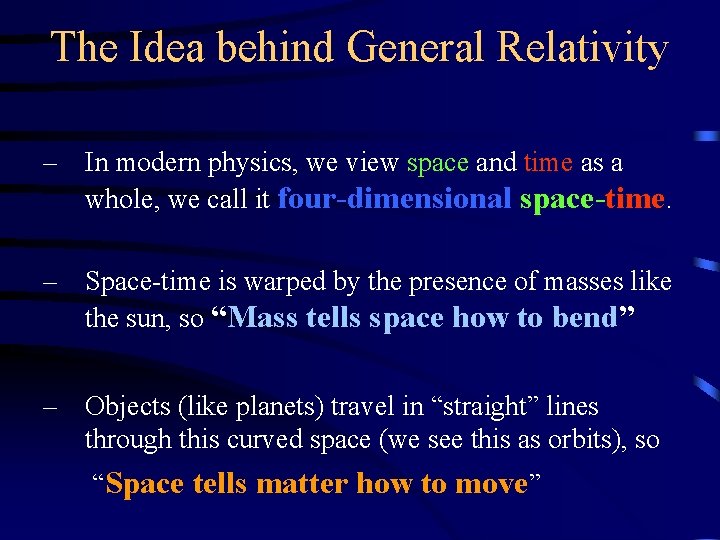 The Idea behind General Relativity

– In modern physics, we view space and time as a whole, we call it four-dimensional space-time.

– Space-time is warped by the presence of masses like the sun, so “Mass tells space how to bend”

– Objects (like planets) travel in “straight” lines through this curved space (we see this as orbits), so

“Space tells matter how to move”